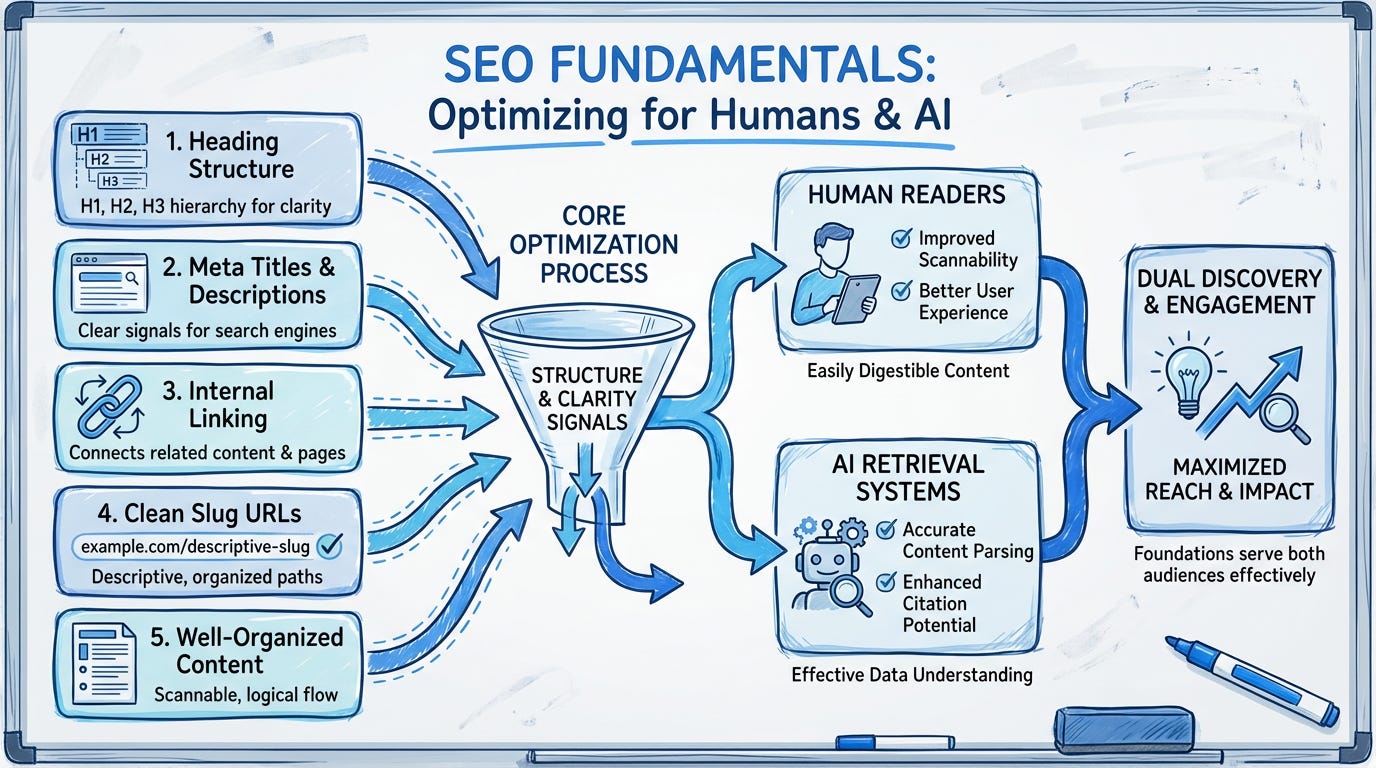 SEO FUNDAMENTALS:
Optimizing for Humans & AI

H1
H2
H3
1. Heading Structure
H1, H2, H3 hierarchy for clarity

2. Meta Titles & Descriptions
Clear signals for search engines

3. Internal Linking
Connects related content & pages

4. Clean Slug URLs
example.com/descriptive-slug
Descriptive, organized paths

5. Well-Organized Content
Scannable, logical flow

CORE OPTIMIZATION PROCESS

STRUCTURE & CLARITY SIGNALS

HUMAN READERS
Improved Scannability
Better User Experience
Easily Digestible Content

AI RETRIEVAL SYSTEMS
Accurate Content Parsing
Enhanced Citation Potential
Effective Data Understanding

DUAL DISCOVERY & ENGAGEMENT
MAXIMIZED REACH & IMPACT
Foundations serve both audiences effectively